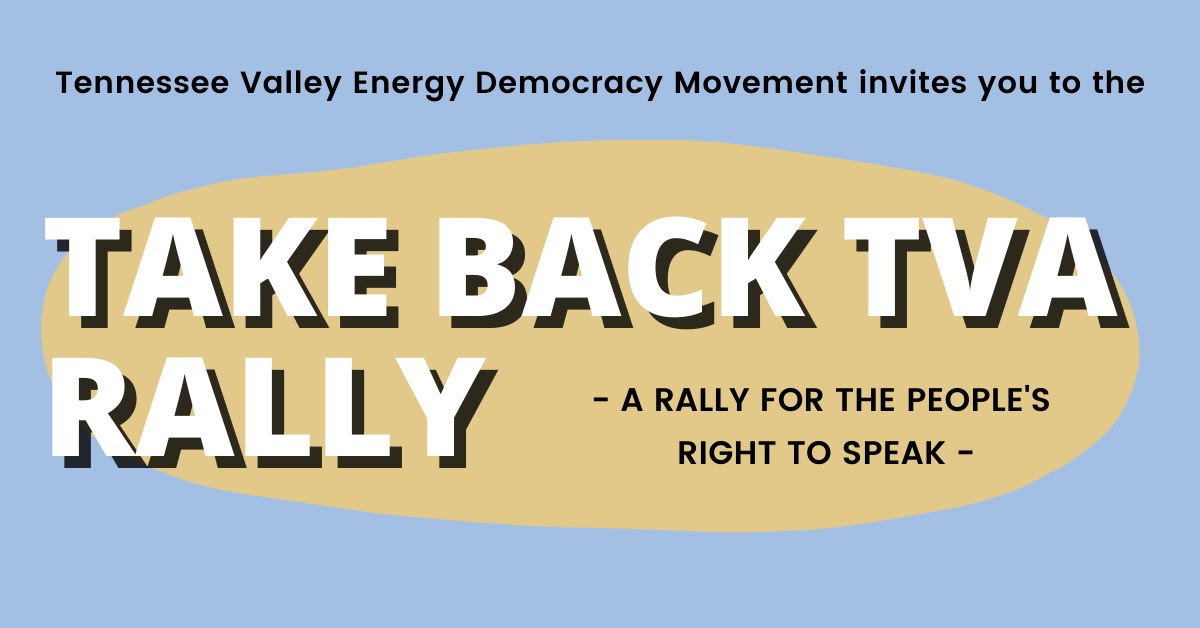 Tennessee Valley Energy Democracy Movement invites you to the

TAKE BACK TVA RALLY

- A RALLY FOR THE PEOPLE'S RIGHT TO SPEAK -